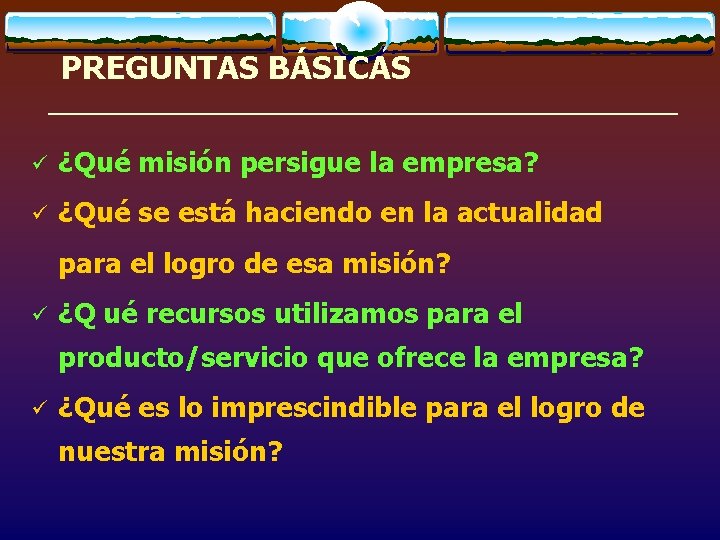 PREGUNTAS BÁSICAS

✓ ¿Qué misión persigue la empresa?

✓ ¿Qué se está haciendo en la actualidad para el logro de esa misión?

✓ ¿Q ué recursos utilizamos para el producto/servicio que ofrece la empresa?

✓ ¿Qué es lo imprescindible para el logro de nuestra misión?